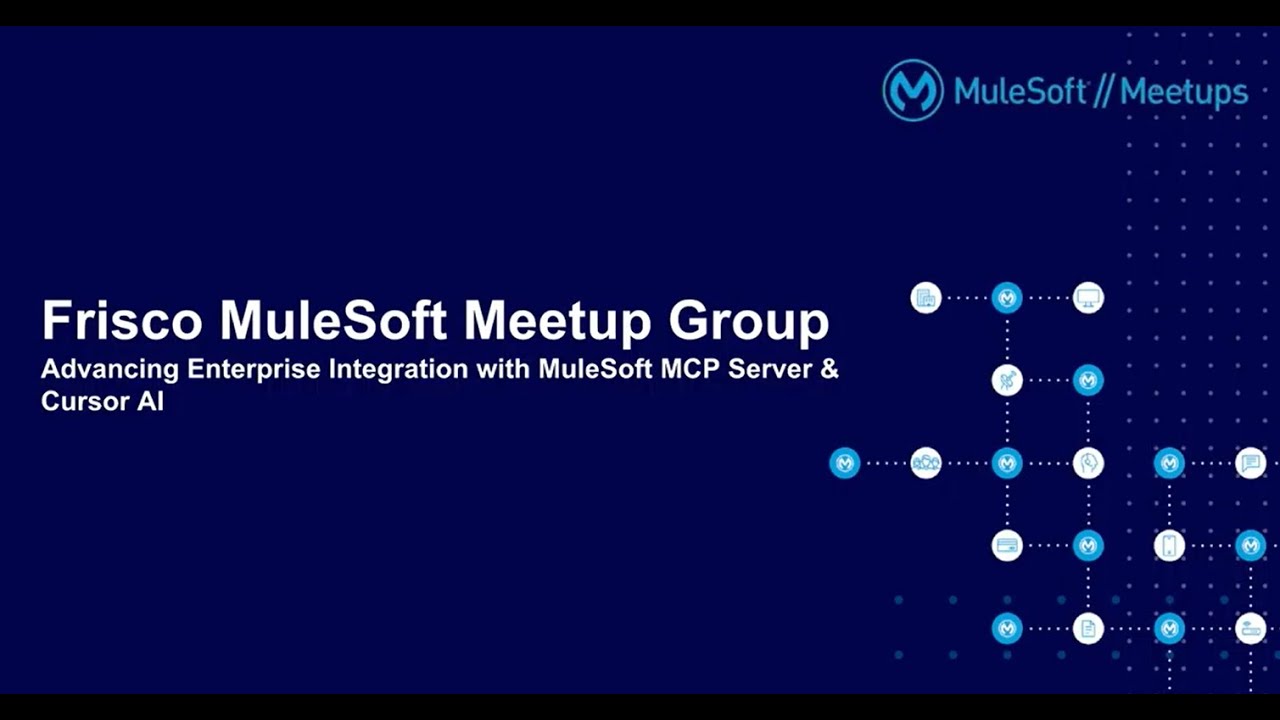 MuleSoft // Meetups

Frisco MuleSoft Meetup Group
Advancing Enterprise Integration with MuleSoft MCP Server & Cursor AI